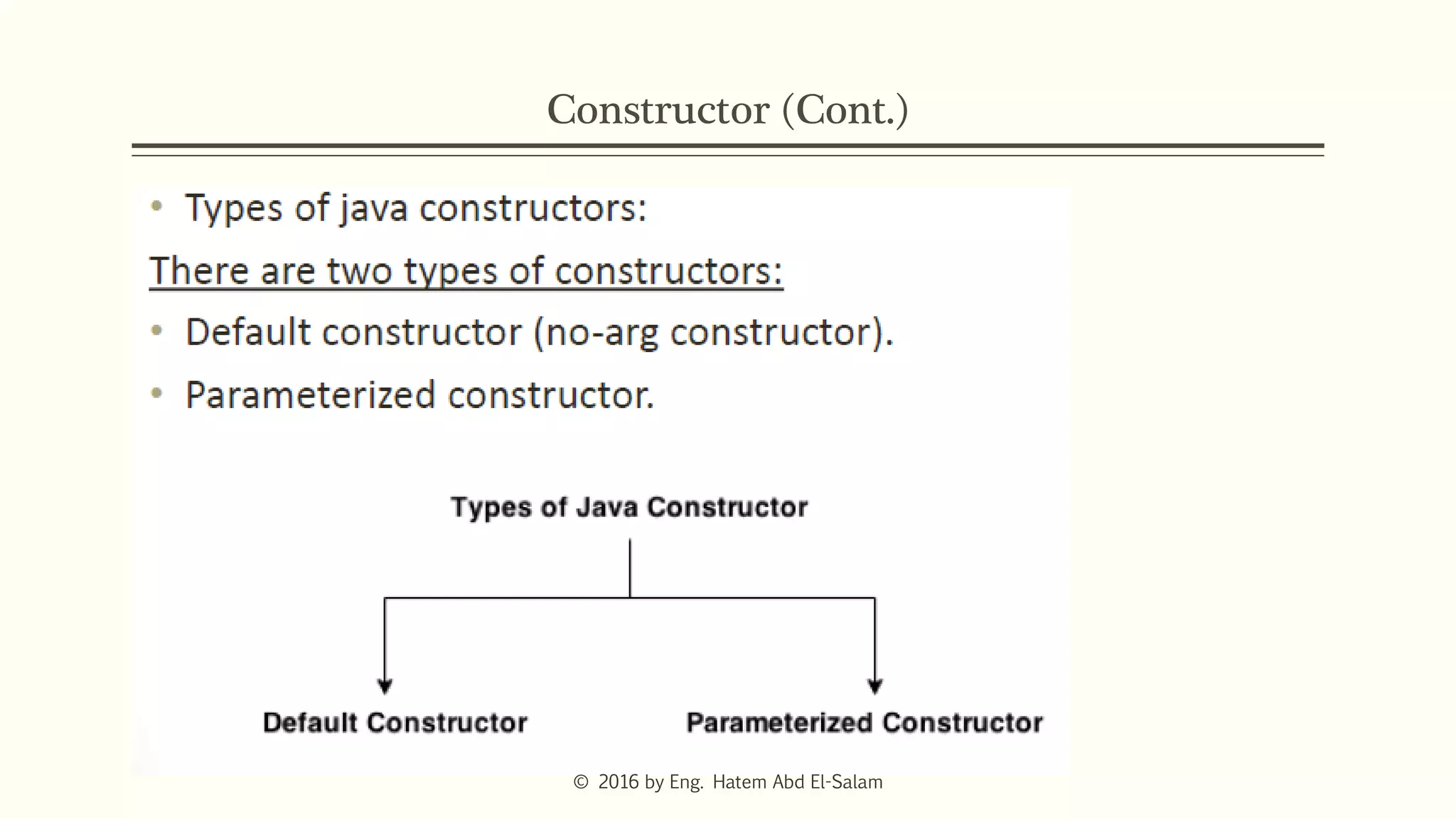 Constructor (Cont.)

• Types of java constructors:

There are two types of constructors:

• Default constructor (no-arg constructor).

• Parameterized constructor.

Types of Java Constructor

Default Constructor

Parameterized Constructor

© 2016 by Eng. Hatem Abd El-Salam